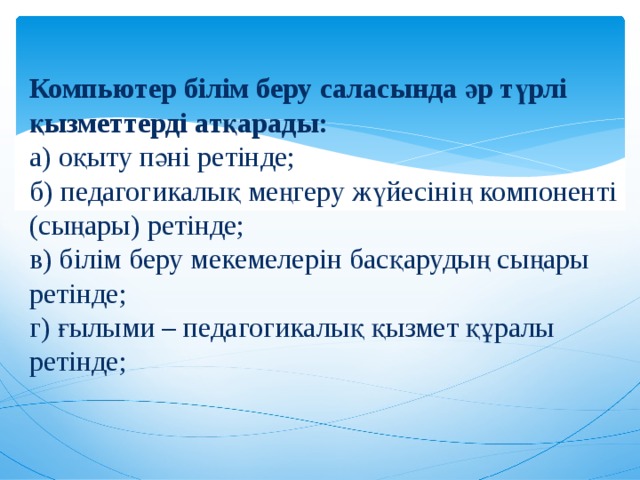 Компьютер білім беру саласында әр түрлі қызметтерді атқарады:
а) оқыту пәні ретінде;
б) педагогикалық меңгеру жүйесінің компоненті (сыңары) ретінде;
в) білім беру мекемелерін басқарудың сыңары ретінде;
г) ғылыми – педагогикалық қызмет құралы ретінде;